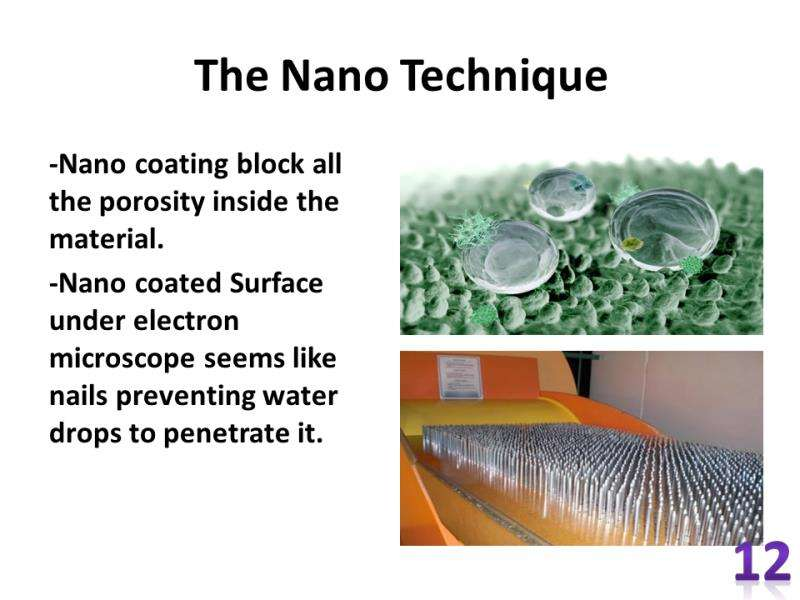 The Nano Technique

-Nano coating block all the porosity inside the material.

-Nano coated Surface under electron microscope seems like nails preventing water drops to penetrate it.

12